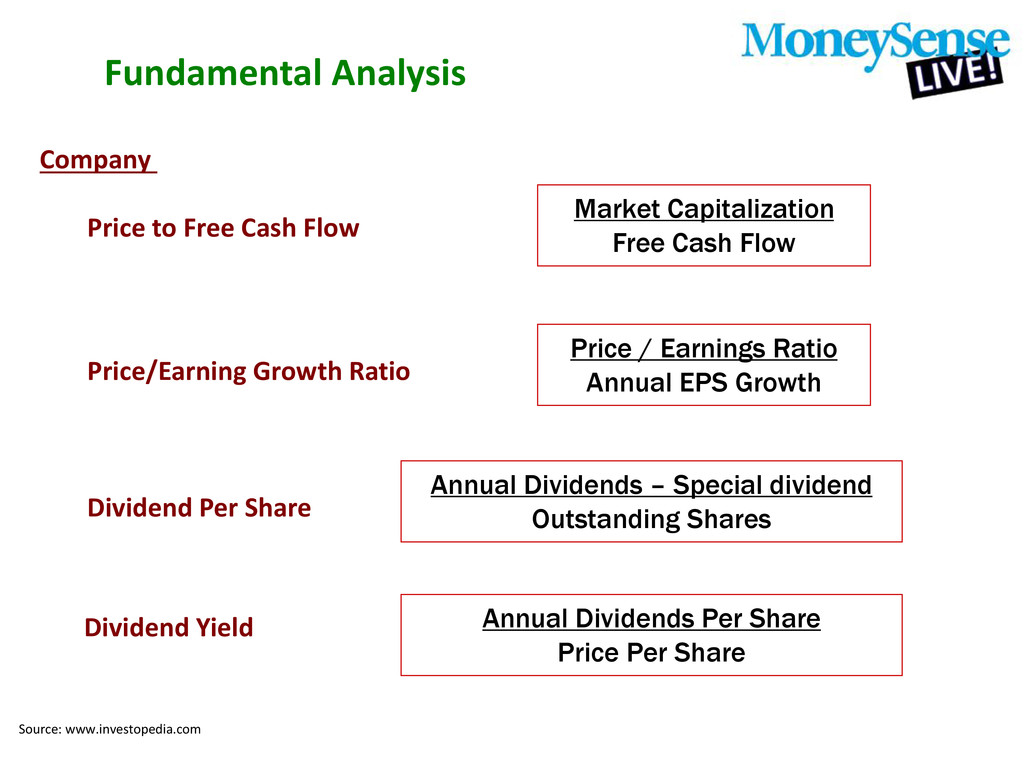 Fundamental Analysis

MoneySense LIVE!

Company

Price to Free Cash Flow

Market Capitalization
Free Cash Flow

Price/Earning Growth Ratio

Price / Earnings Ratio
Annual EPS Growth

Dividend Per Share

Annual Dividends – Special dividend
Outstanding Shares

Dividend Yield

Annual Dividends Per Share
Price Per Share

Source: www.investopedia.com